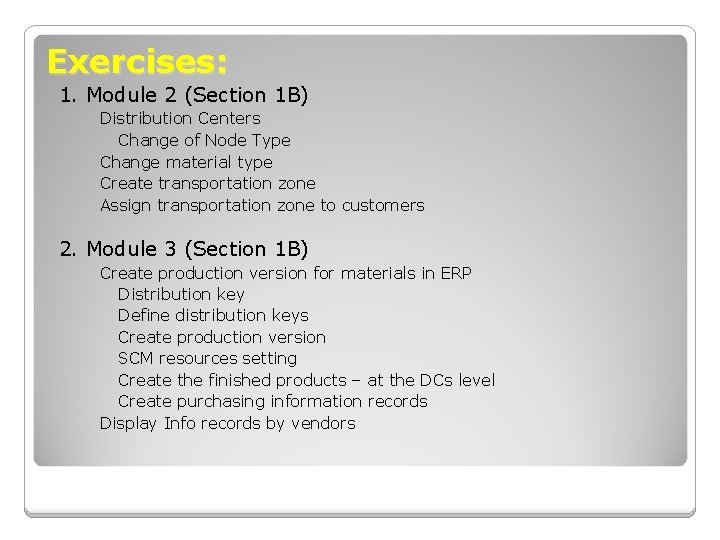 Exercises:

1. Module 2 (Section 1B)
Distribution Centers
Change of Node Type
Change material type
Create transportation zone
Assign transportation zone to customers

2. Module 3 (Section 1B)
Create production version for materials in ERP
Distribution key
Define distribution keys
Create production version
SCM resources setting
Create the finished products – at the DCs level
Create purchasing information records
Display Info records by vendors